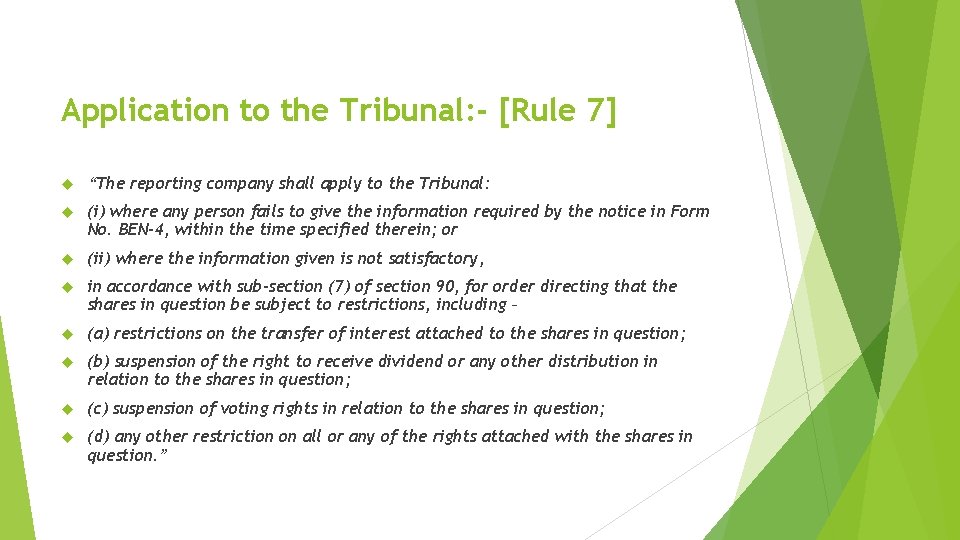 Application to the Tribunal:- [Rule 7]

“The reporting company shall apply to the Tribunal:

(i) where any person fails to give the information required by the notice in Form No. BEN-4, within the time specified therein; or

(ii) where the information given is not satisfactory,

in accordance with sub-section (7) of section 90, for order directing that the shares in question be subject to restrictions, including –

(a) restrictions on the transfer of interest attached to the shares in question;

(b) suspension of the right to receive dividend or any other distribution in relation to the shares in question;

(c) suspension of voting rights in relation to the shares in question;

(d) any other restriction on all or any of the rights attached with the shares in question.”